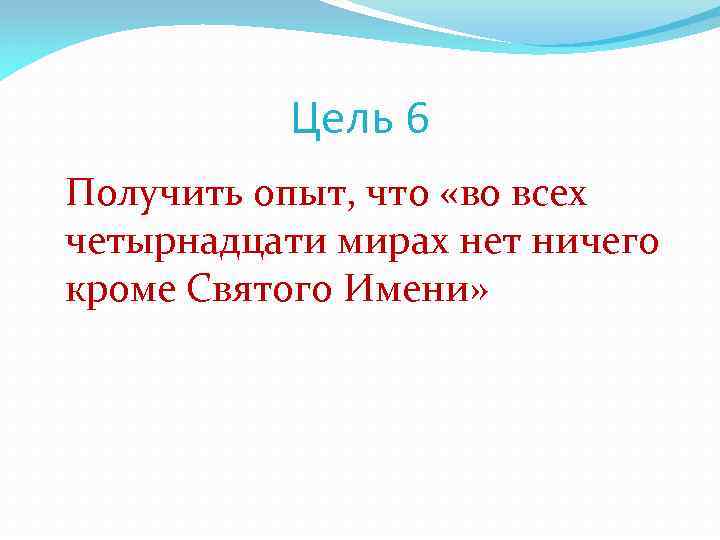 Цель 6

Получить опыт, что «во всех четырнадцати мирах нет ничего кроме Святого Имени»